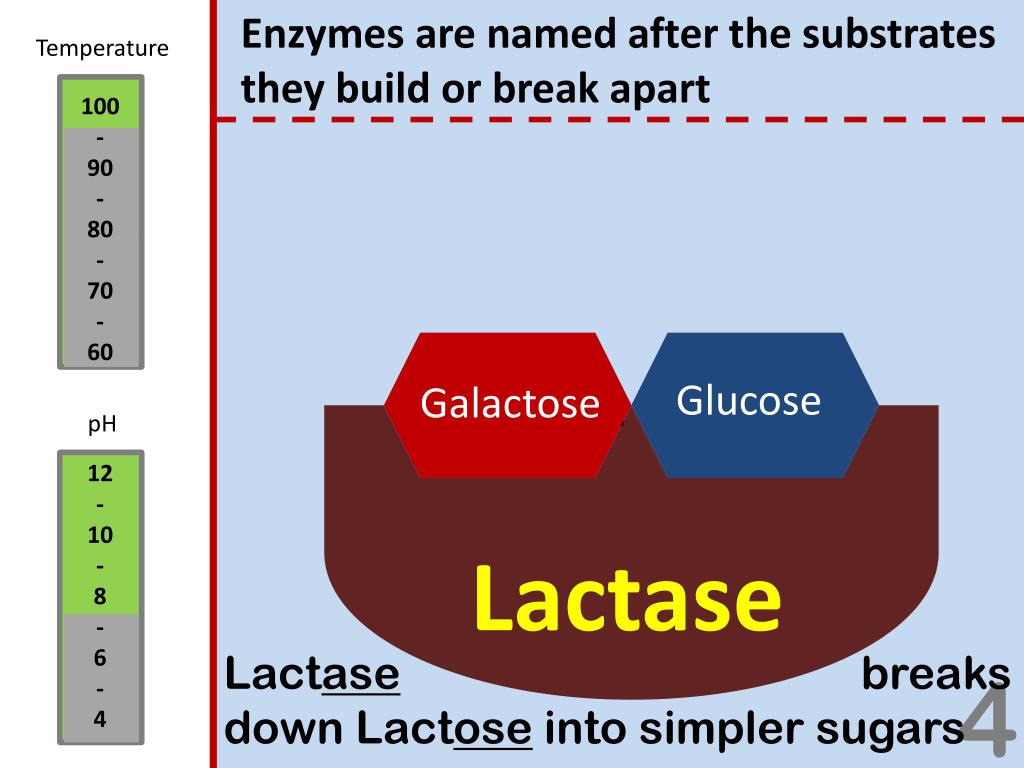 Temperature

100
-
90
-
80
-
70
-
60

pH

12
-
10
-
8
-
6
-
4

Enzymes are named after the substrates they build or break apart

Galactose

Glucose

Lactase

Lactase breaks down Lactose into simpler sugars

4